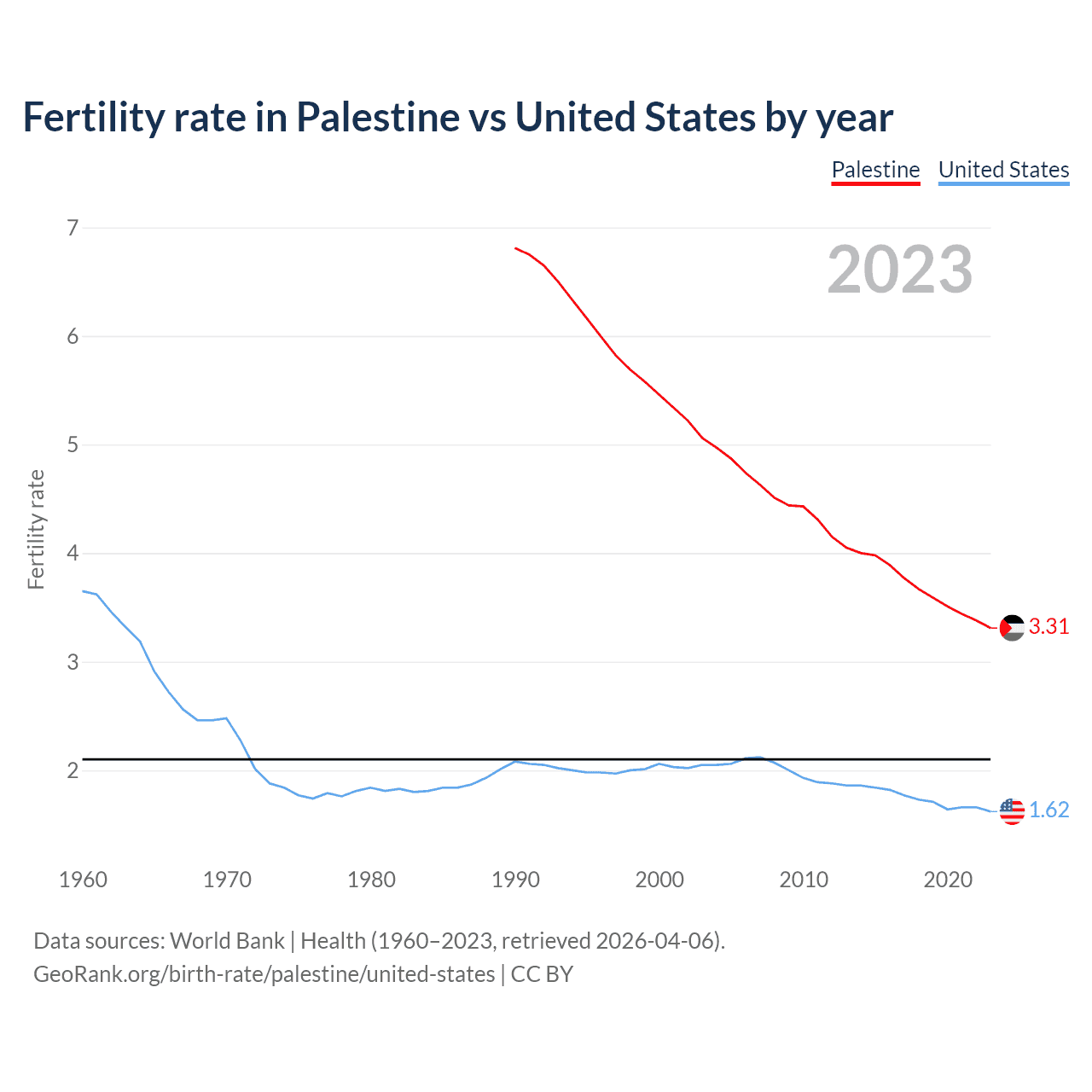 Fertility rate in Palestine vs United States by year

Palestine United States

2023

Fertility rate

7
6
5
4
3
2

3.31
1.62

1960 1970 1980 1990 2000 2010 2020

Data sources: World Bank | Health (1960–2023, retrieved 2026-04-06).
GeoRank.org/birth-rate/palestine/united-states | CC BY